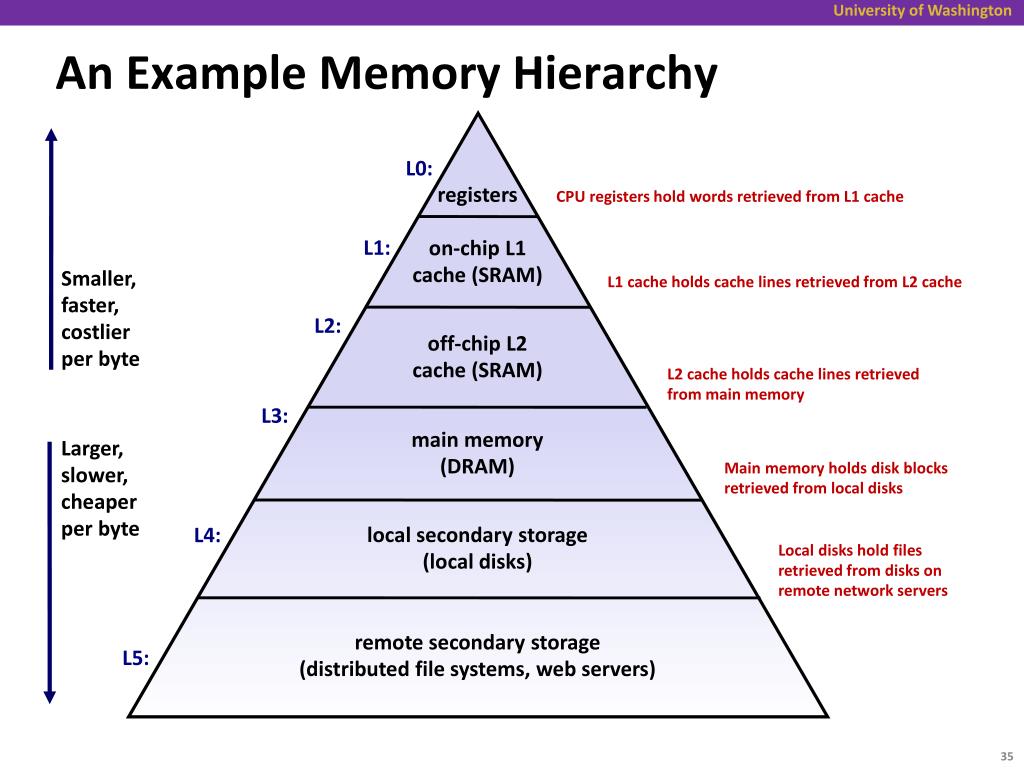 University of Washington

An Example Memory Hierarchy

Smaller, faster, costlier per byte

Larger, slower, cheaper per byte

L0:
registers
CPU registers hold words retrieved from L1 cache

L1:
on-chip L1 cache (SRAM)
L1 cache holds cache lines retrieved from L2 cache

L2:
off-chip L2 cache (SRAM)
L2 cache holds cache lines retrieved from main memory

L3:
main memory (DRAM)
Main memory holds disk blocks retrieved from local disks

L4:
local secondary storage (local disks)
Local disks hold files retrieved from disks on remote network servers

L5:
remote secondary storage (distributed file systems, web servers)

35